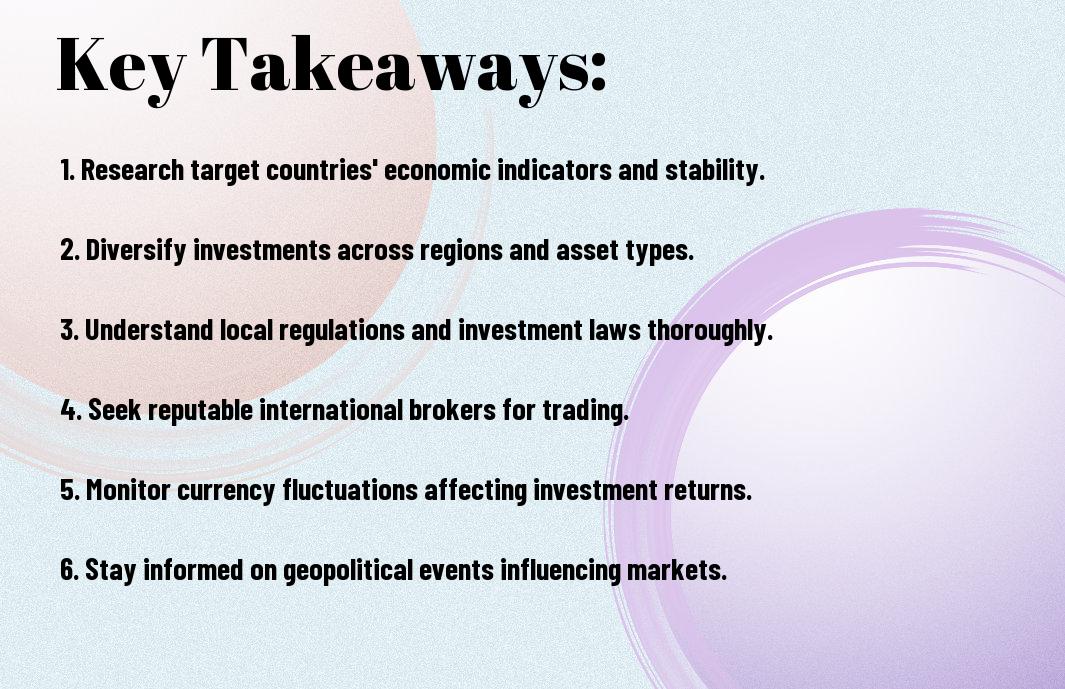 Key Takeaways:

1. Research target countries' economic indicators and stability.

2. Diversify investments across regions and asset types.

3. Understand local regulations and investment laws thoroughly.

4. Seek reputable international brokers for trading.

5. Monitor currency fluctuations affecting investment returns.

6. Stay informed on geopolitical events influencing markets.